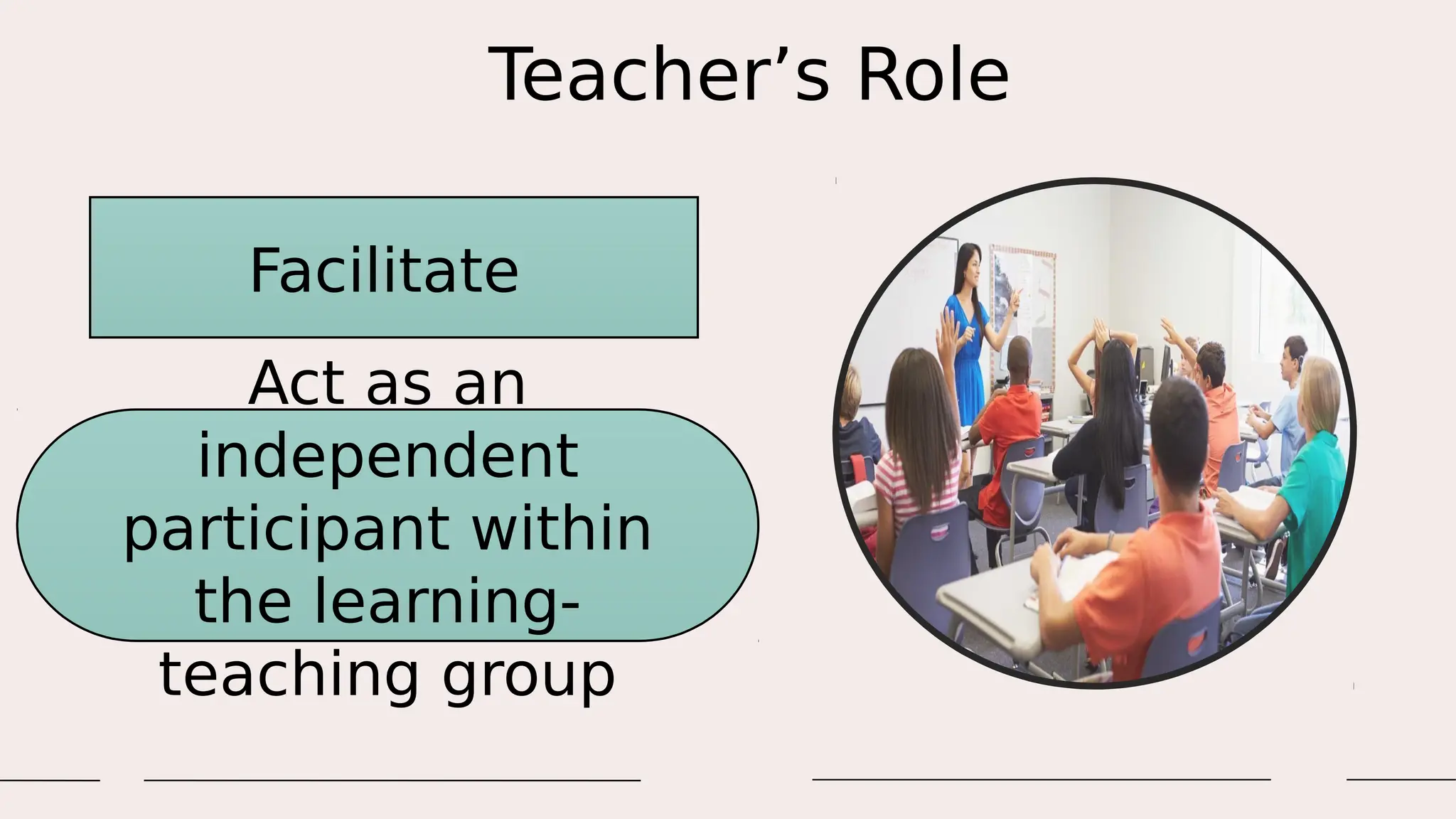 Teacher’s Role

Facilitate

Act as an independent participant within the learning-teaching group